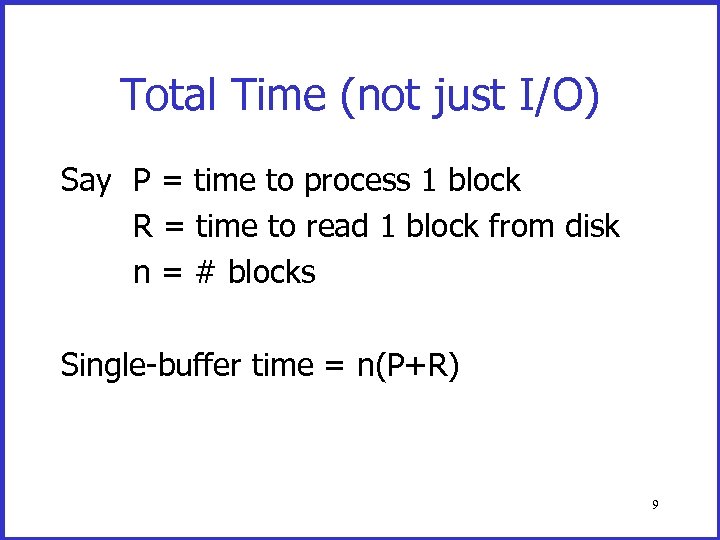 Total Time (not just I/O)

Say P = time to process 1 block
R = time to read 1 block from disk
n = # blocks

Single-buffer time = n(P+R)

9